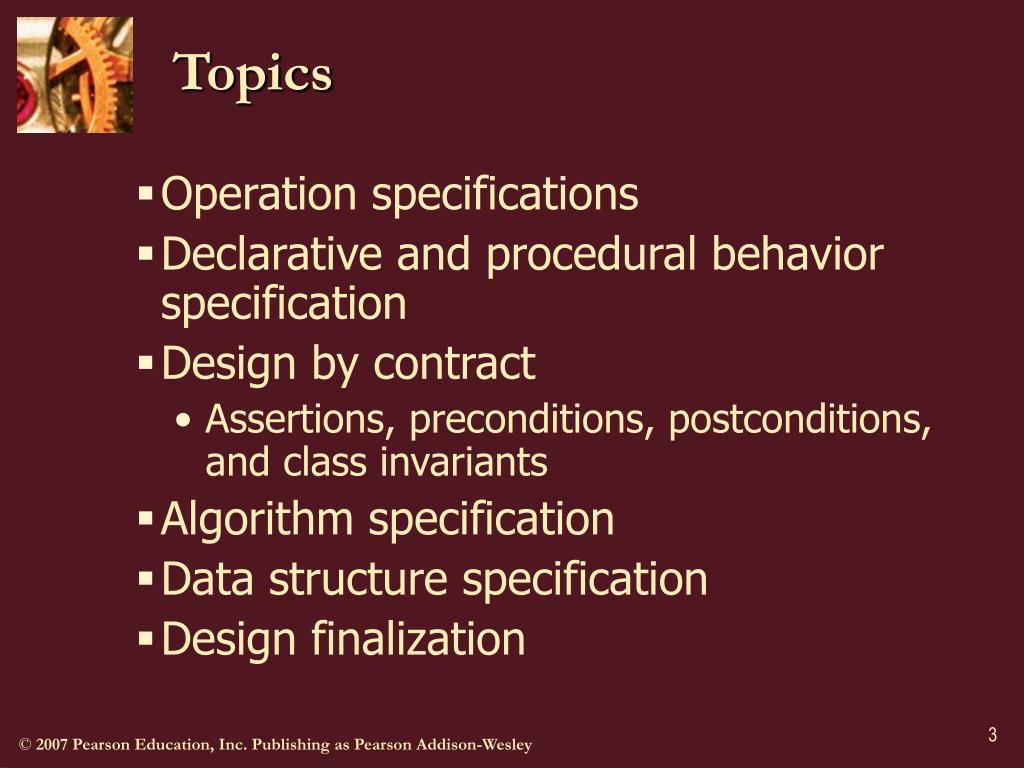 Topics

▪ Operation specifications
▪ Declarative and procedural behavior specification
▪ Design by contract
• Assertions, preconditions, postconditions, and class invariants
▪ Algorithm specification
▪ Data structure specification
▪ Design finalization

© 2007 Pearson Education, Inc. Publishing as Pearson Addison-Wesley

3